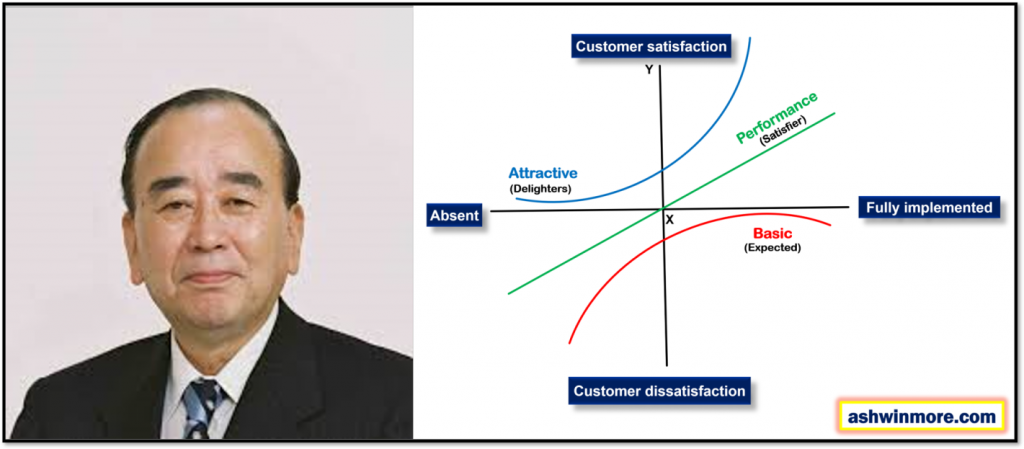 Customer satisfaction

Y

Performance
(Satisfier)

Attractive
(Delighters)

Absent

X

Fully implemented

Basic
(Expected)

Customer dissatisfaction

ashwinmore.com